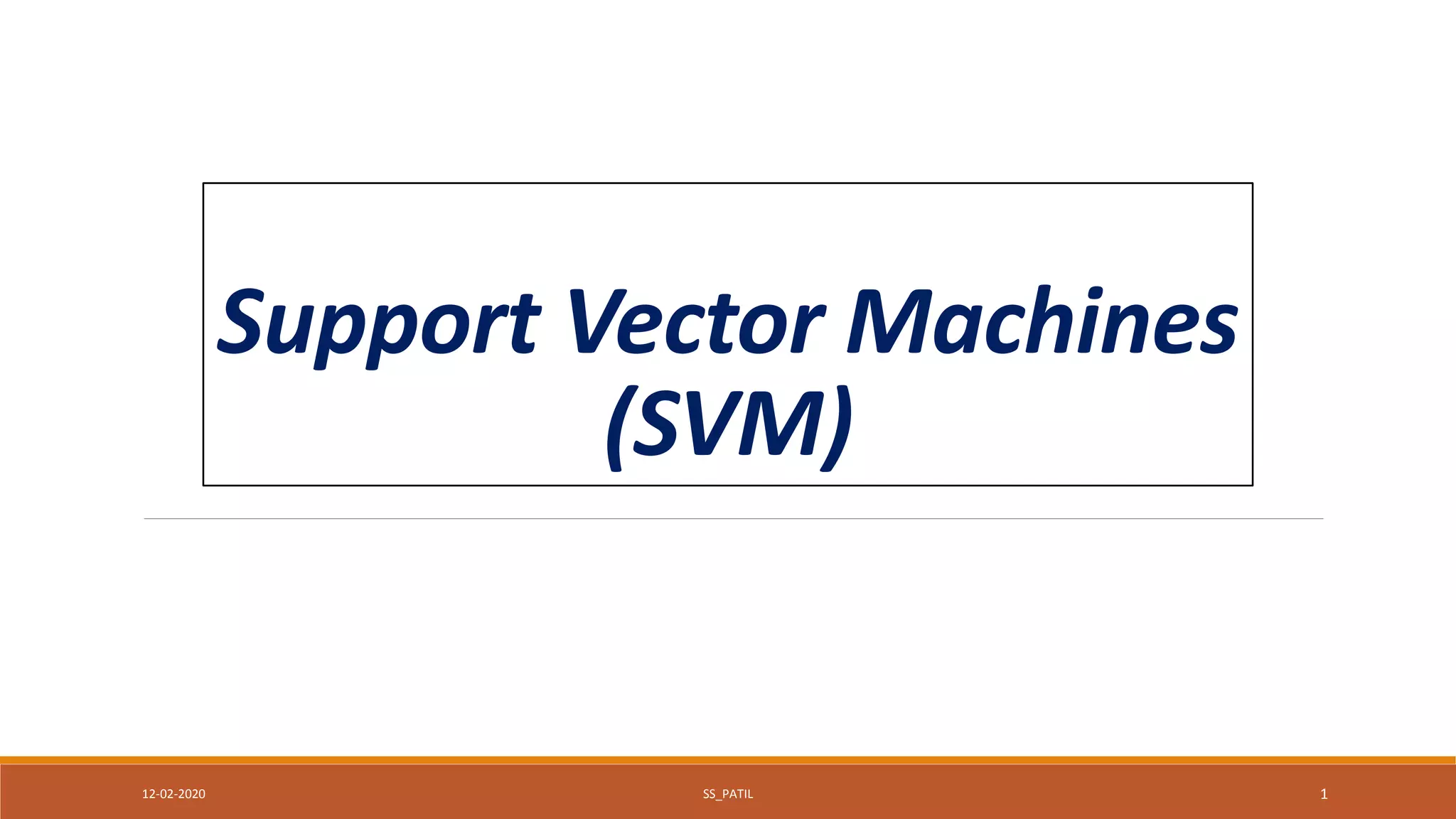 Support Vector Machines (SVM)

12-02-2020 SS_PATIL 1